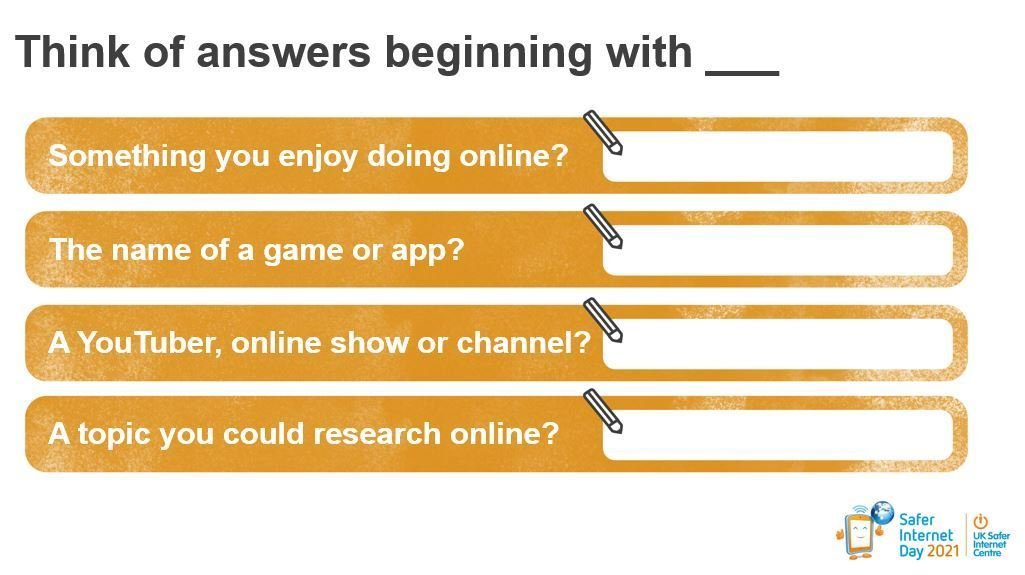 Think of answers beginning with ___

Something you enjoy doing online?

The name of a game or app?

A YouTuber, online show or channel?

A topic you could research online?

Safer Internet Day 2021

UK Safer Internet Centre